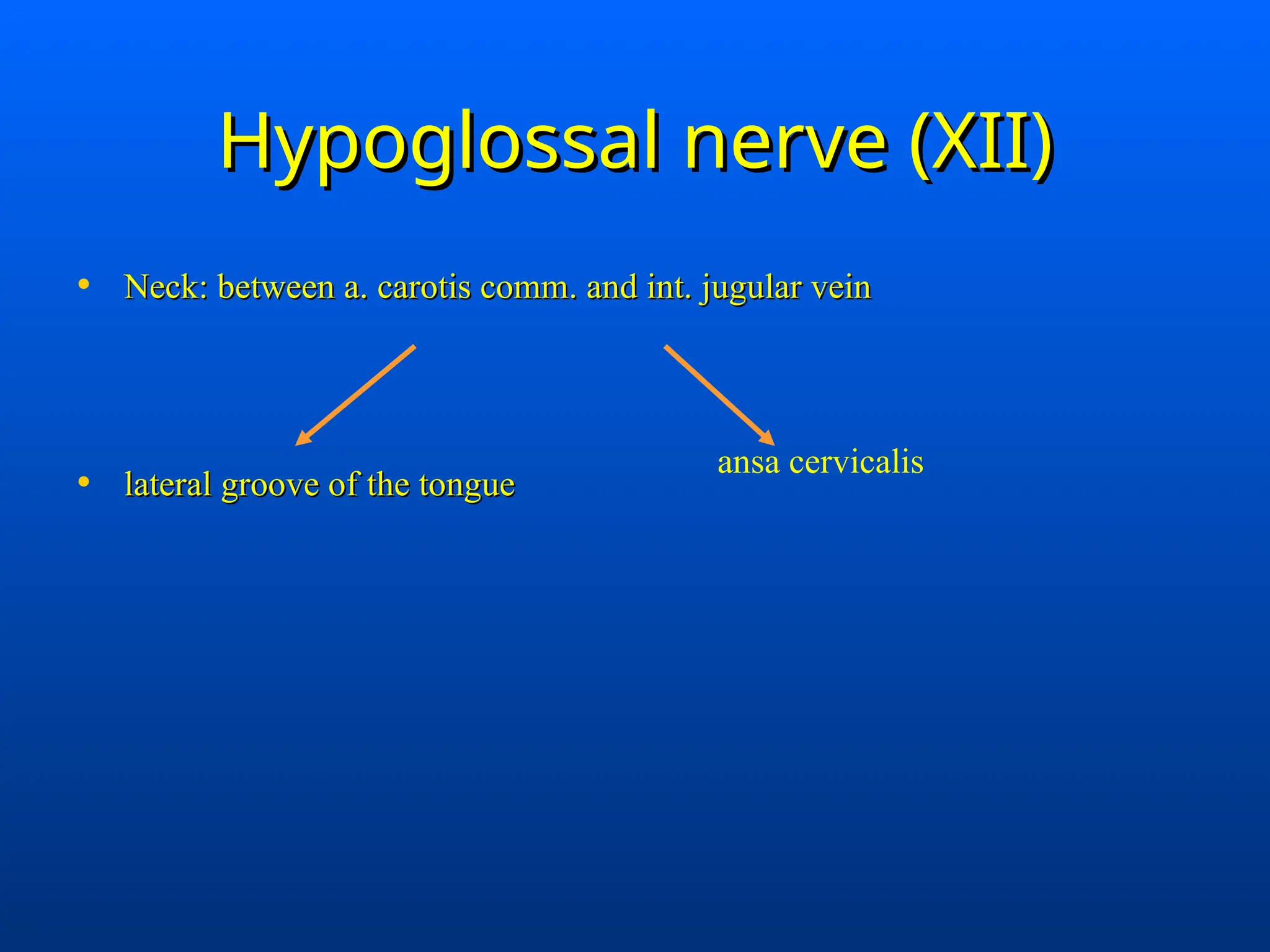 Hypoglossal nerve (XII)

• Neck: between a. carotis comm. and int. jugular vein

• lateral groove of the tongue

ansa cervicalis